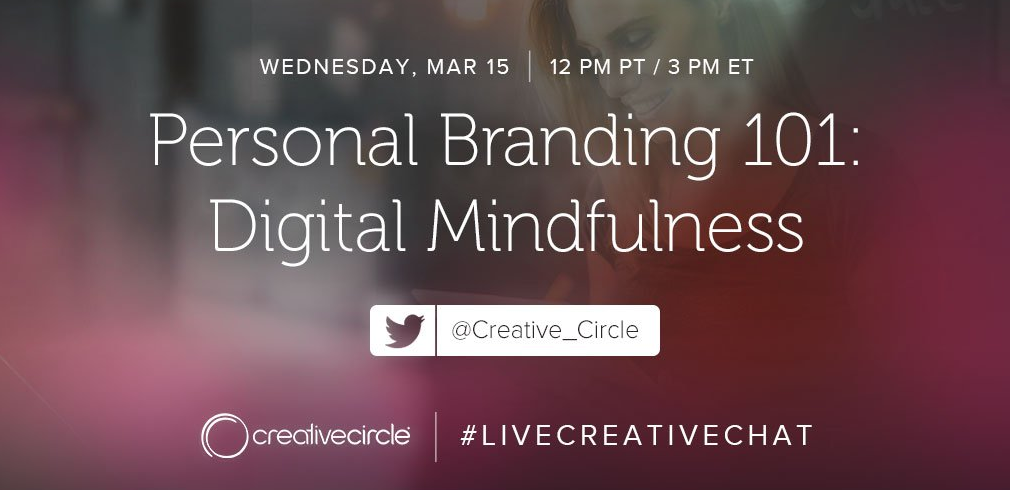 WEDNESDAY, MAR 15 | 12 PM PT / 3 PM ET

Personal Branding 101: Digital Mindfulness

@Creative_Circle

creativecircle | #LIVECREATIVECHAT